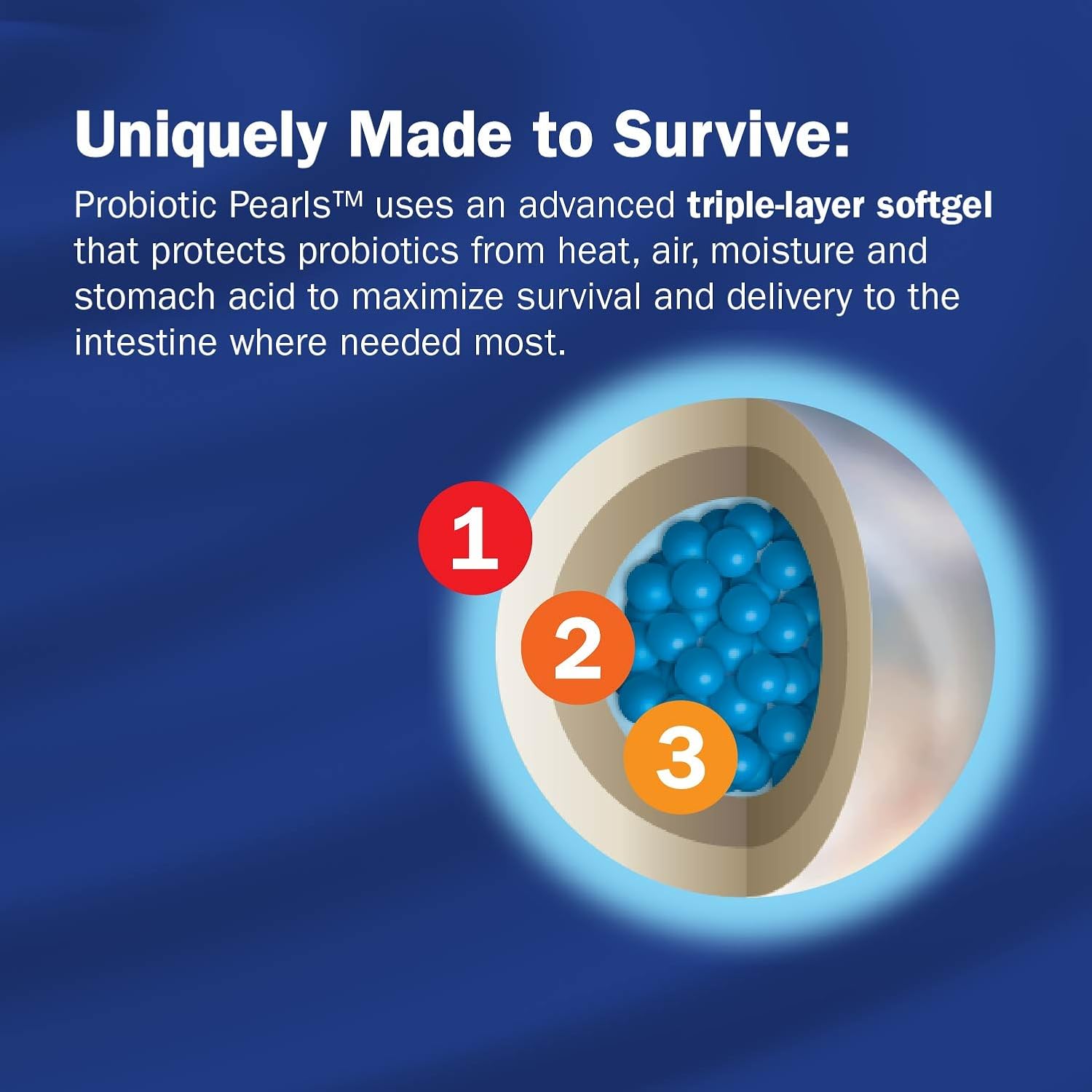 Uniquely Made to Survive:

Probiotic Pearls™ uses an advanced triple-layer softgel that protects probiotics from heat, air, moisture and stomach acid to maximize survival and delivery to the intestine where needed most.

1

2

3